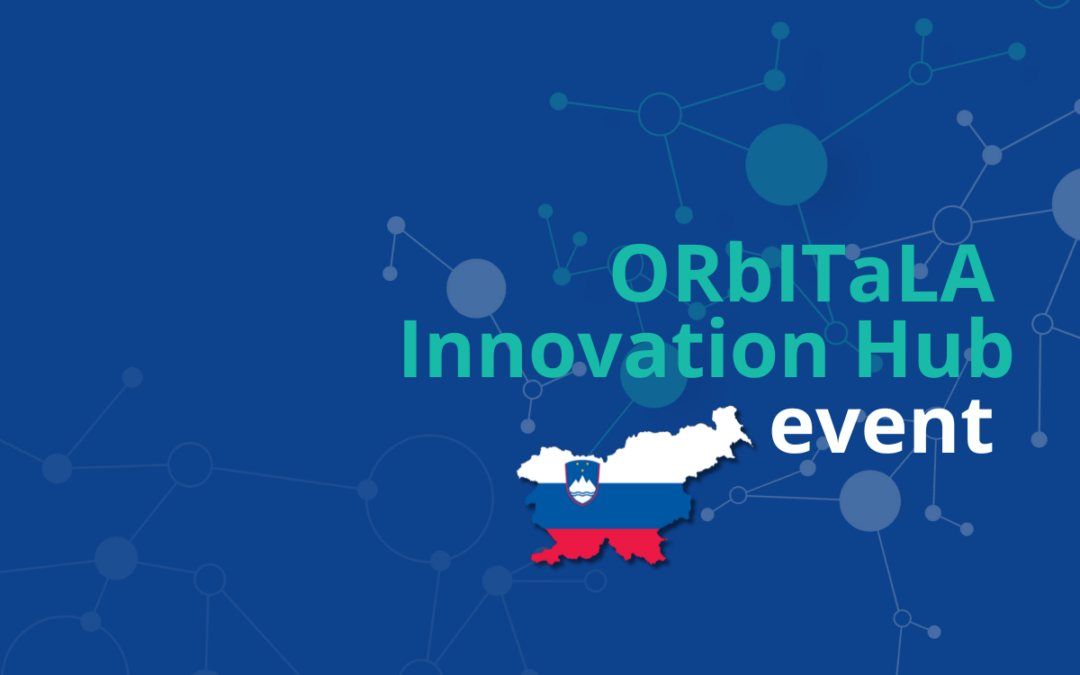 ORbITaLA
Innovation Hub
event